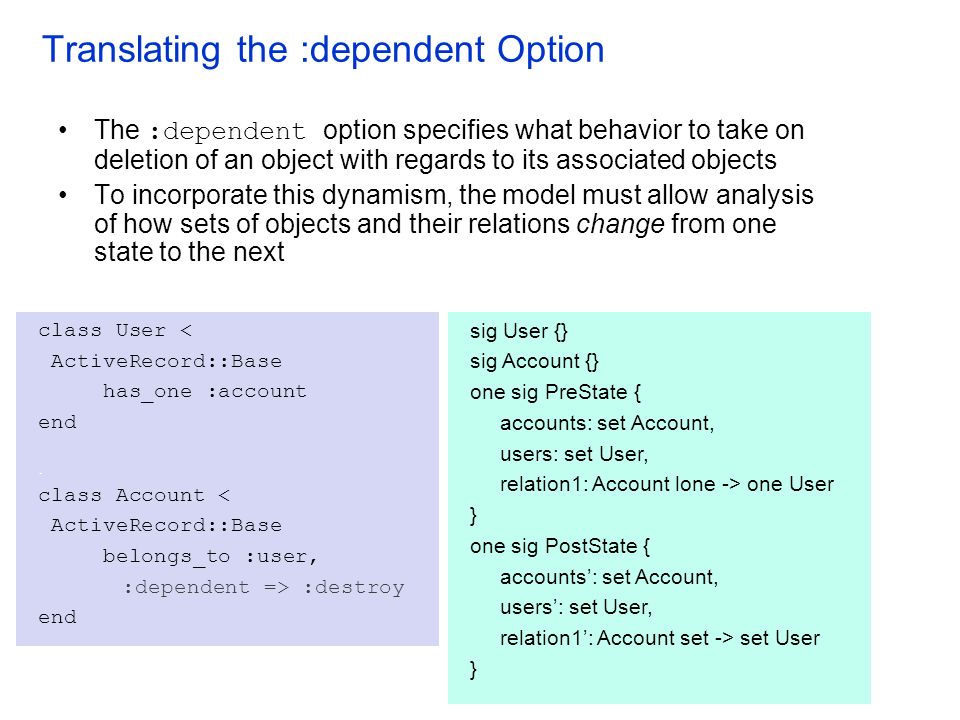 Translating the :dependent Option

• The :dependent option specifies what behavior to take on deletion of an object with regards to its associated objects

• To incorporate this dynamism, the model must allow analysis of how sets of objects and their relations change from one state to the next

class User <
 ActiveRecord::Base
     has_one :account
end

class Account <
 ActiveRecord::Base
     belongs_to :user,
       :dependent => :destroy
end

sig User {}
sig Account {}
one sig PreState {
    accounts: set Account,
    users: set User,
    relation1: Account lone -> one User
}
one sig PostState {
    accounts’: set Account,
    users’: set User,
    relation1’: Account set -> set User
}